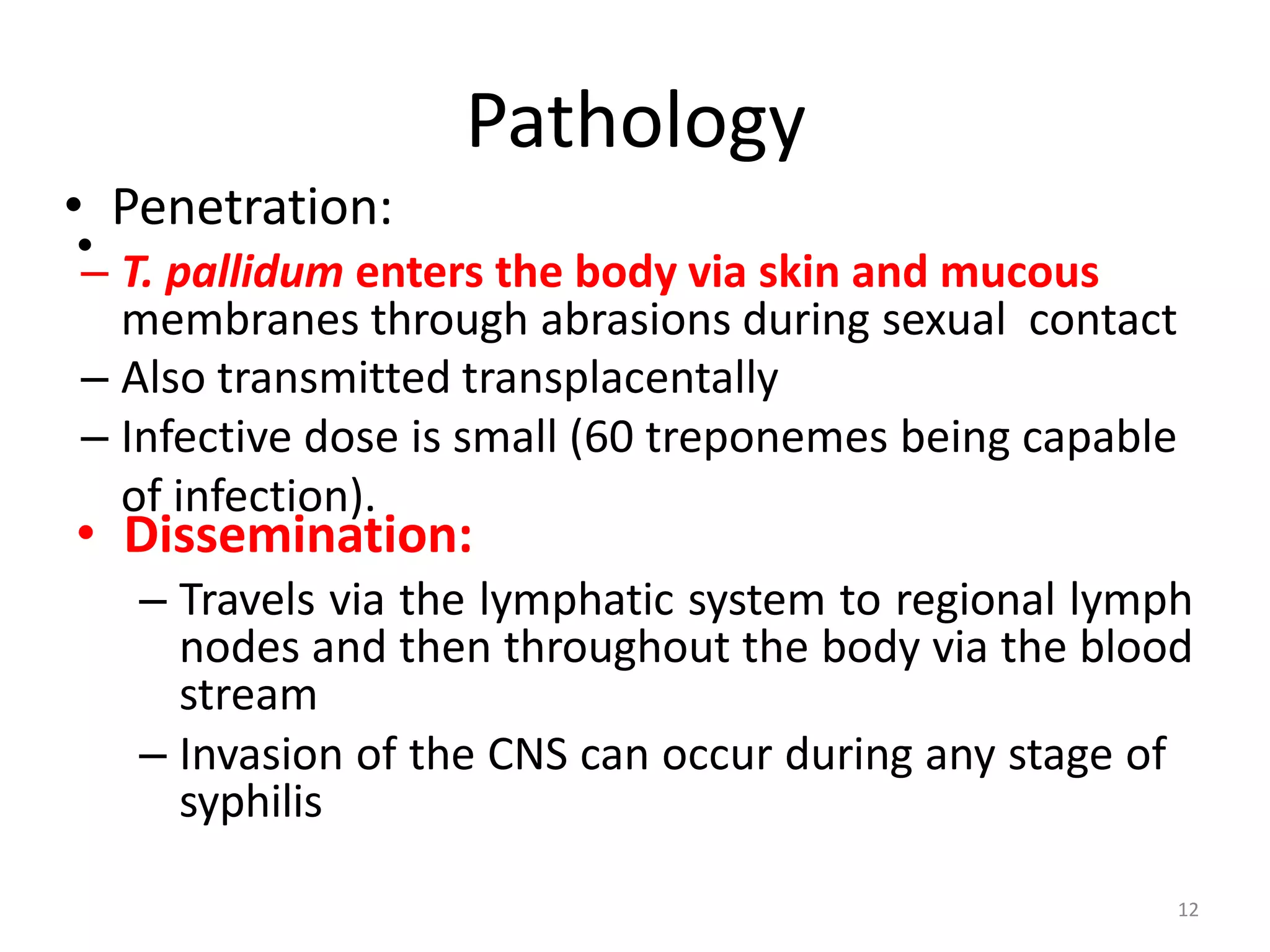 Pathology

• Penetration:
•
– T. pallidum enters the body via skin and mucous membranes through abrasions during sexual contact
– Also transmitted transplacentally
– Infective dose is small (60 treponemes being capable of infection).

• Dissemination:
– Travels via the lymphatic system to regional lymph nodes and then throughout the body via the blood stream
– Invasion of the CNS can occur during any stage of syphilis

12